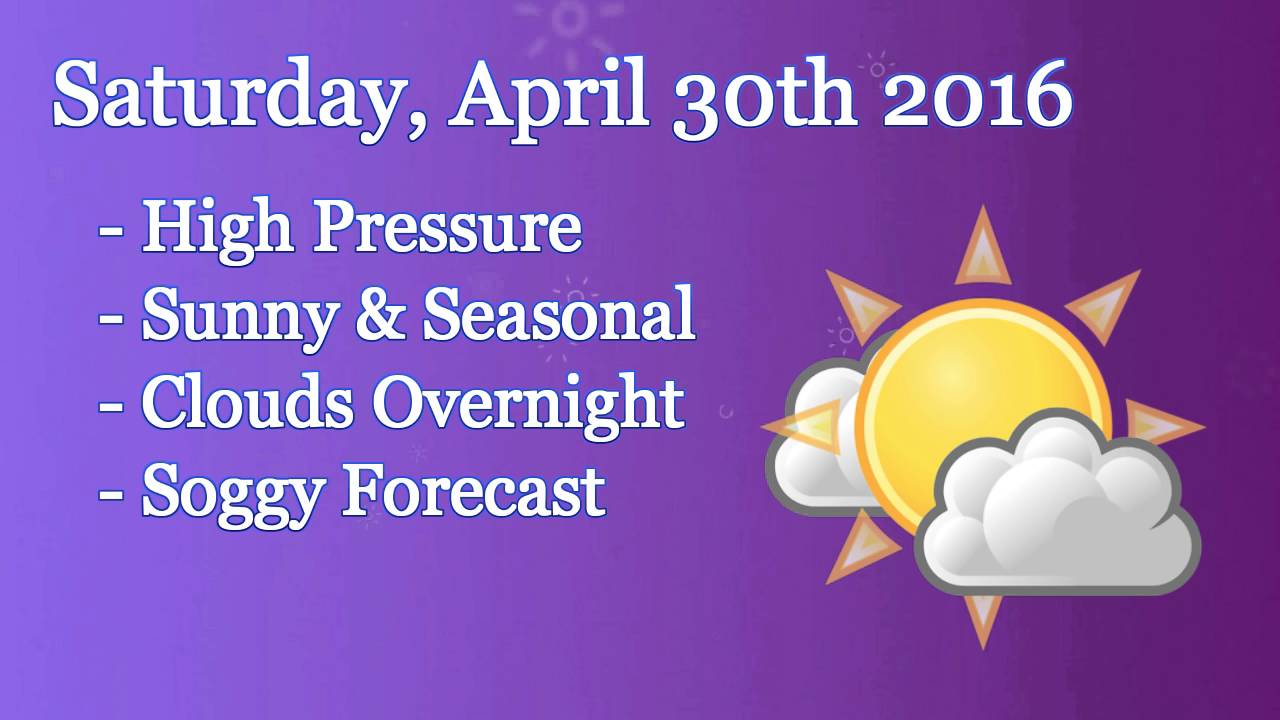 Saturday, April 30th 2016

- High Pressure
- Sunny & Seasonal
- Clouds Overnight
- Soggy Forecast